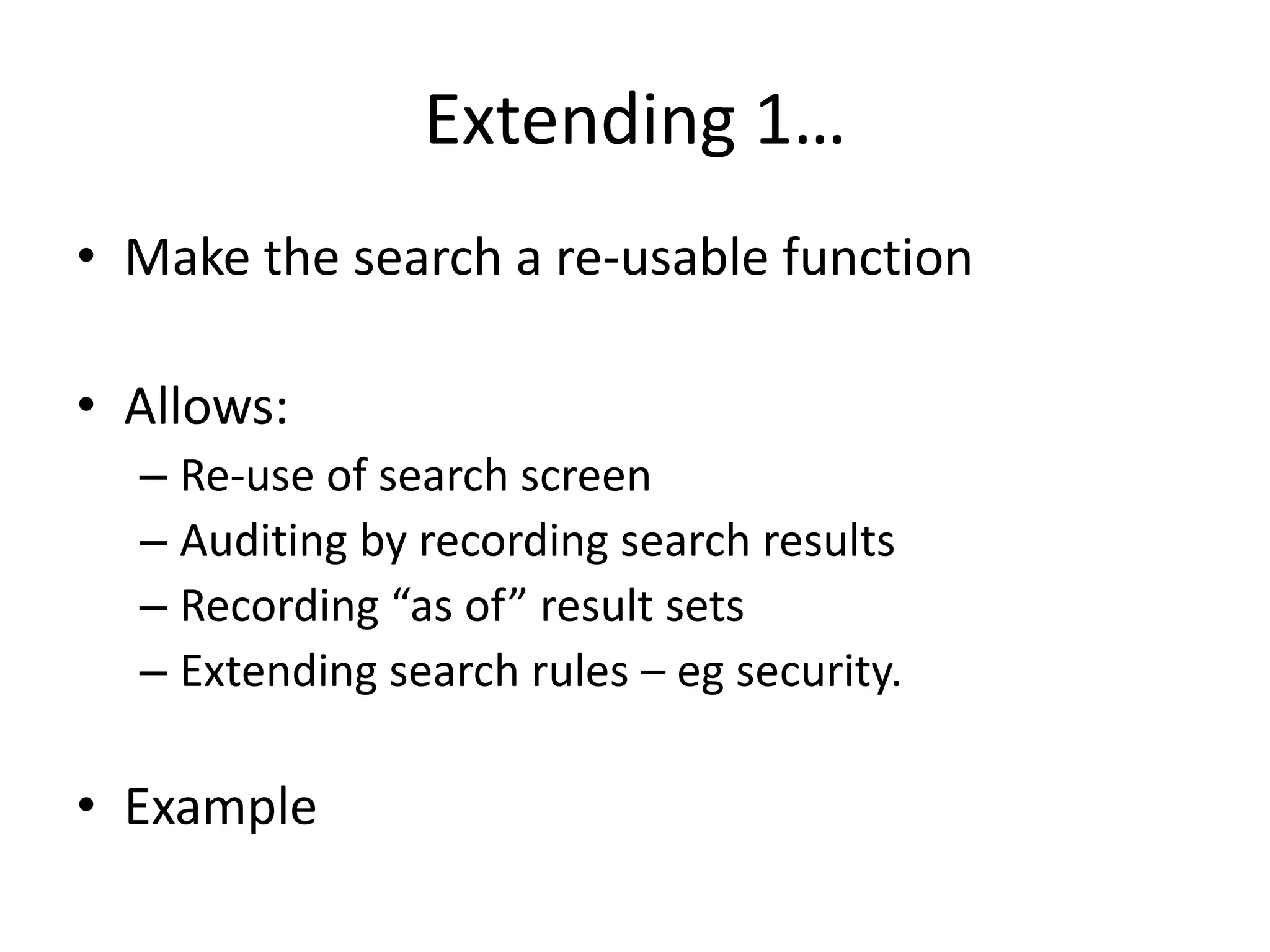 Extending 1…

• Make the search a re-usable function

• Allows:
– Re-use of search screen
– Auditing by recording search results
– Recording “as of” result sets
– Extending search rules – eg security.

• Example